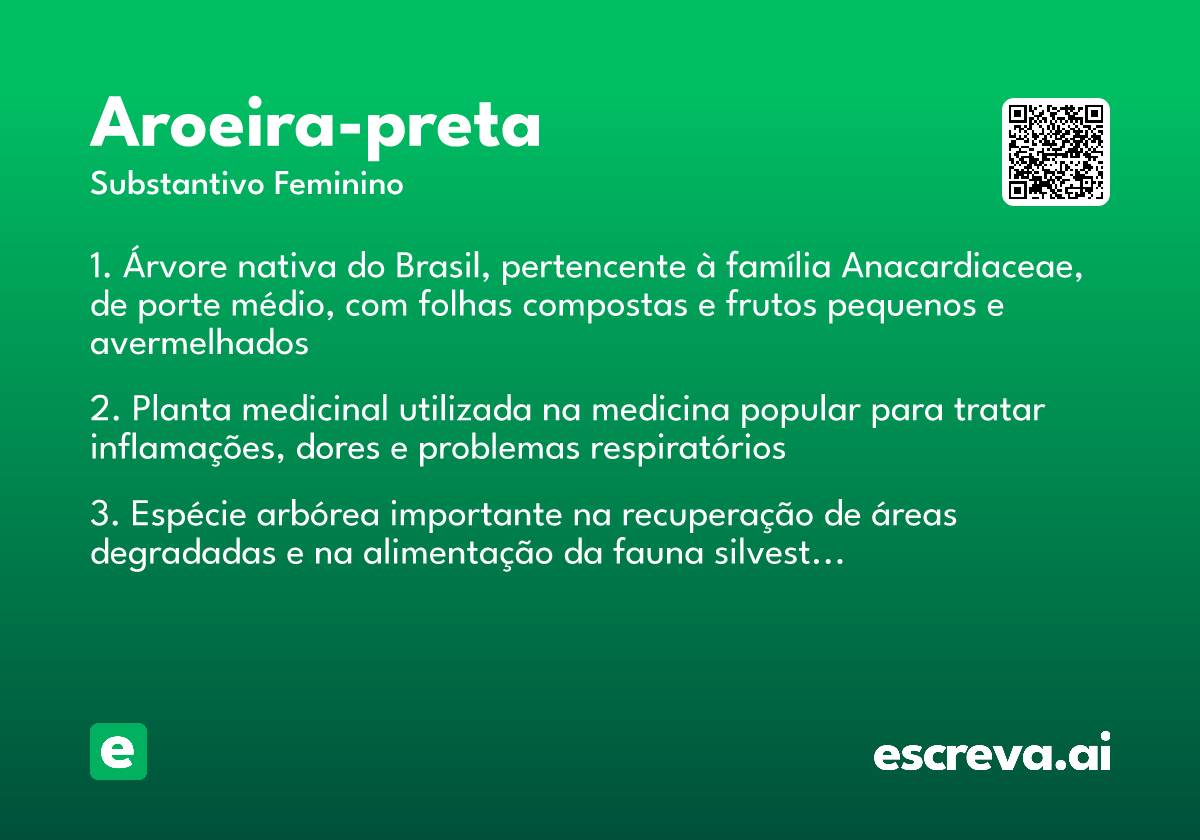 Aroeira-preta
Substantivo Feminino

1. Árvore nativa do Brasil, pertencente à família Anacardiaceae, de porte médio, com folhas compostas e frutos pequenos e avermelhados

2. Planta medicinal utilizada na medicina popular para tratar inflamações, dores e problemas respiratórios

3. Espécie arbórea importante na recuperação de áreas degradadas e na alimentação da fauna silvest…

e

escreva.ai